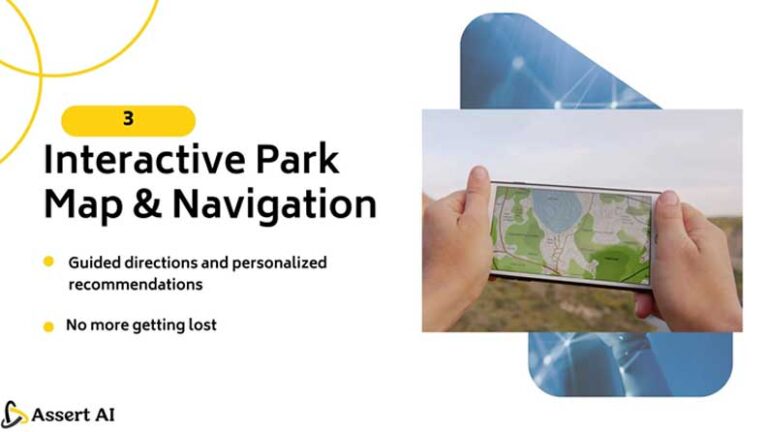 3

Interactive Park Map & Navigation

Guided directions and personalized recommendations

No more getting lost

Assert AI